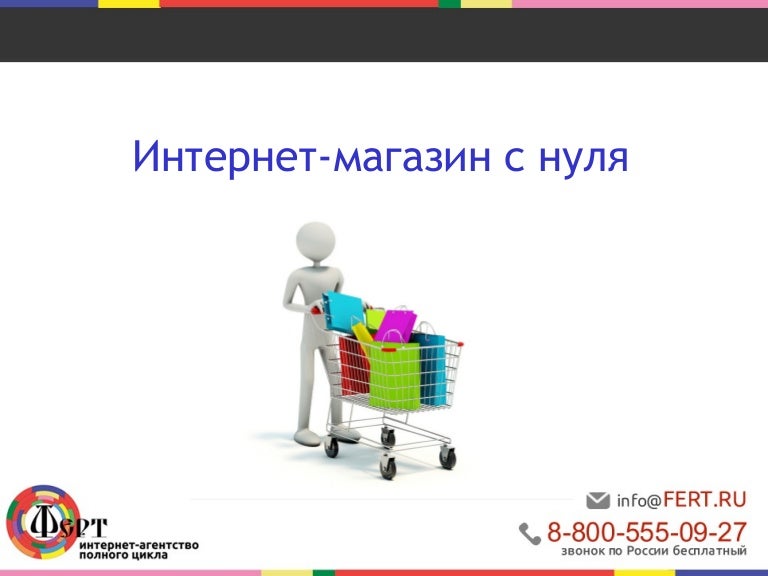 Интернет-магазин с нуля

Ферт
интернет-агентство полного цикла

info@FERT.RU
8-800-555-09-27
звонок по России бесплатный